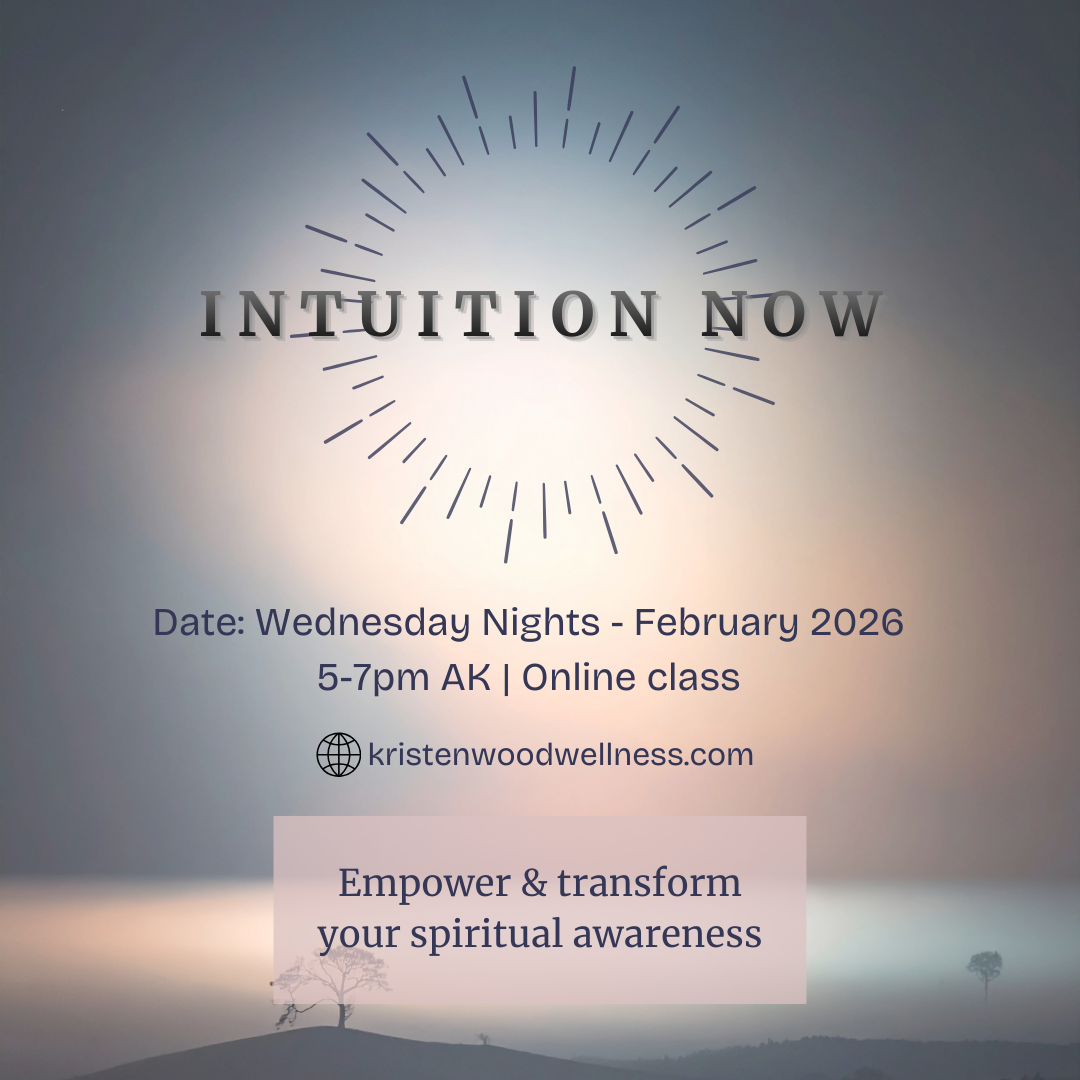 INTUITION NOW

Date: Wednesday Nights - February 2026
5-7pm AK | Online class

kristenwoodwellness.com

Empower & transform your spiritual awareness